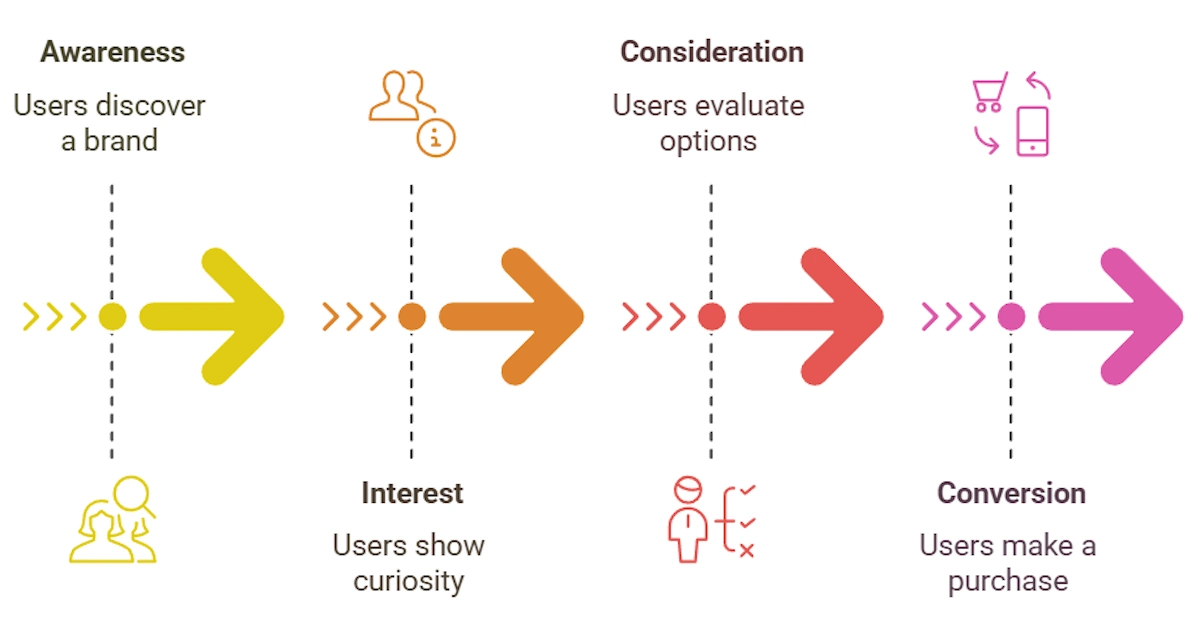 Awareness
Users discover a brand

Interest
Users show curiosity

Consideration
Users evaluate options

Conversion
Users make a purchase